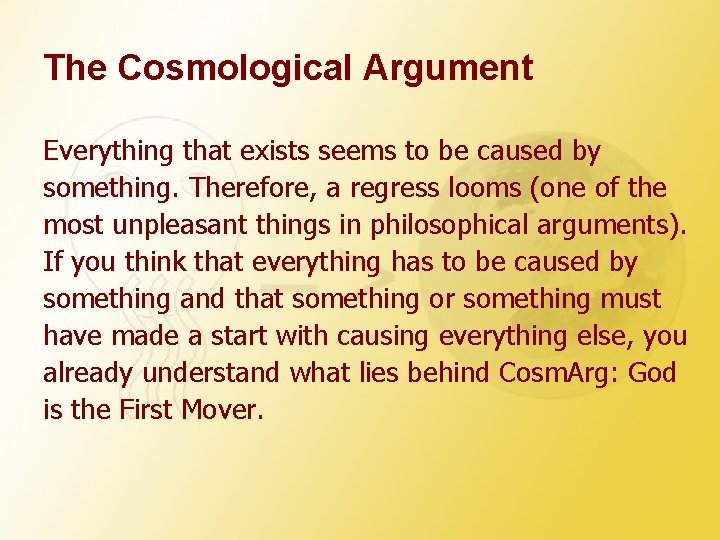 The Cosmological Argument

Everything that exists seems to be caused by something. Therefore, a regress looms (one of the most unpleasant things in philosophical arguments). If you think that everything has to be caused by something and that something or something must have made a start with causing everything else, you already understand what lies behind CosmArg: God is the First Mover.